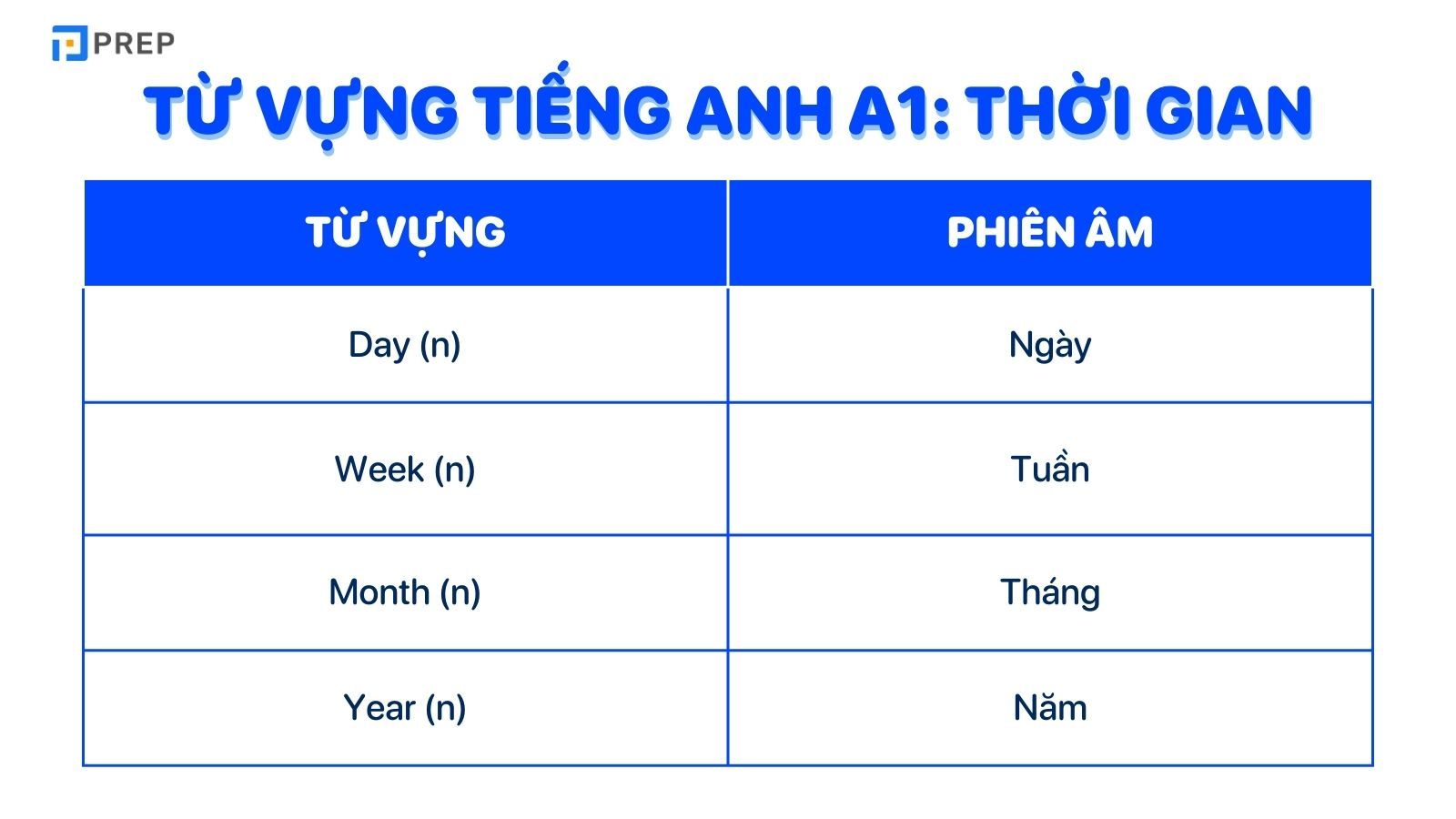 PREP

TỪ VỰNG TIẾNG ANH A1: THỜI GIAN

| TỪ VỰNG | PHIÊN ÂM |
|---|---|
| Day (n) | Ngày |
| Week (n) | Tuần |
| Month (n) | Tháng |
| Year (n) | Năm |